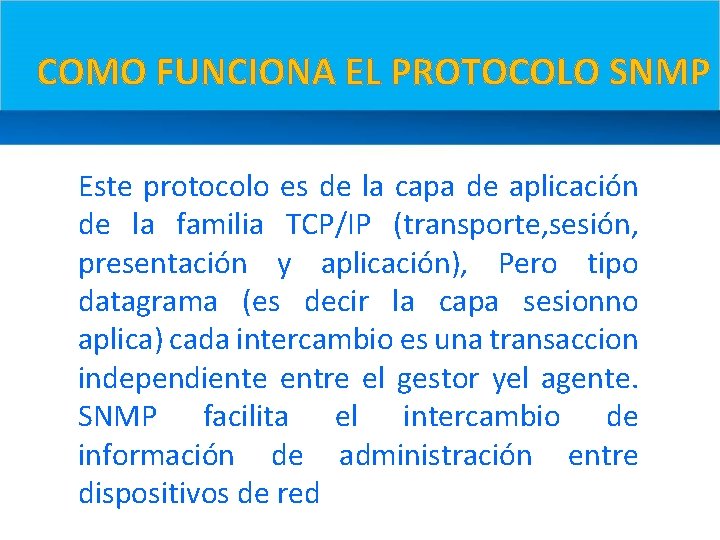 COMO FUNCIONA EL PROTOCOLO SNMP

Este protocolo es de la capa de aplicación de la familia TCP/IP (transporte,sesión, presentación y aplicación), Pero tipo datagrama (es decir la capa sesionno aplica) cada intercambio es una transaccion independiente entre el gestor yel agente. SNMP facilita el intercambio de información de administración entre dispositivos de red